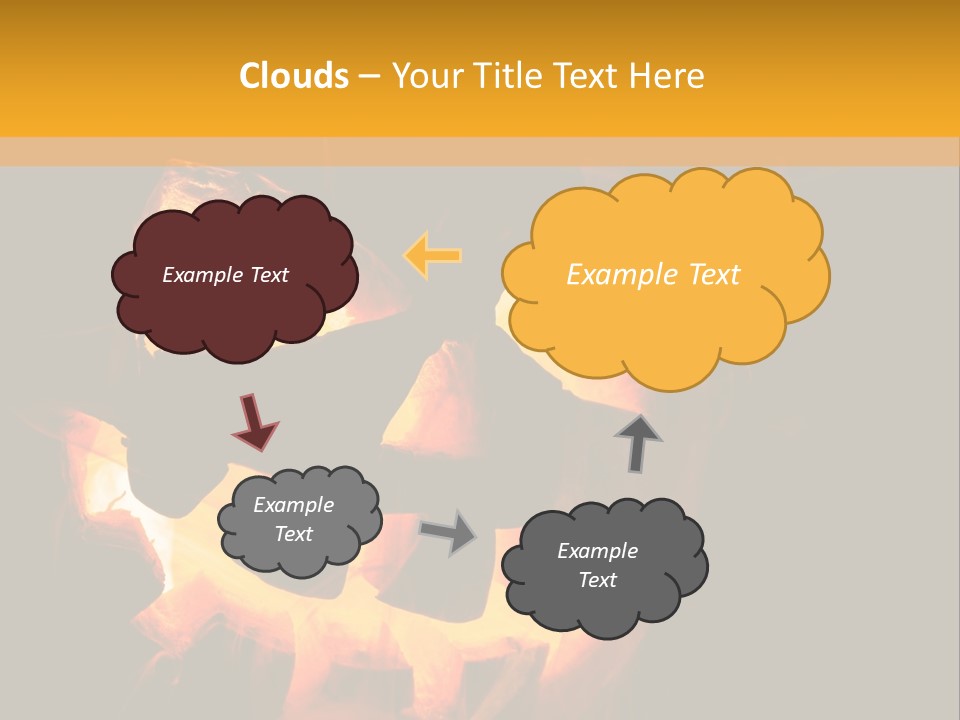 Clouds – Your Title Text Here

Example Text

Example Text

Example Text

Example Text